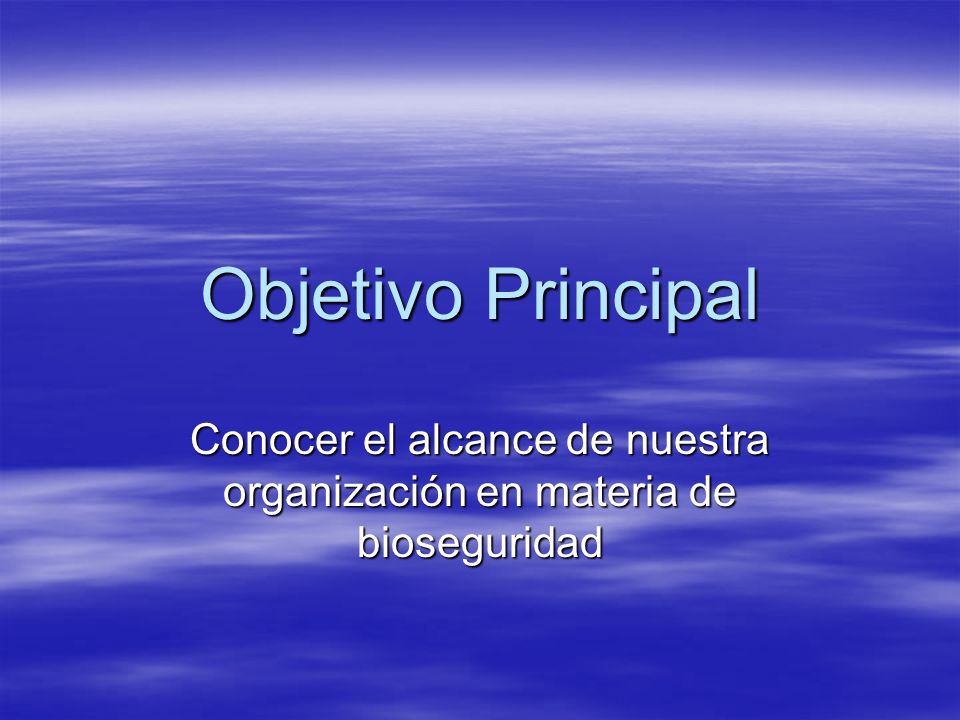 Objetivo Principal

Conocer el alcance de nuestra organización en materia de bioseguridad